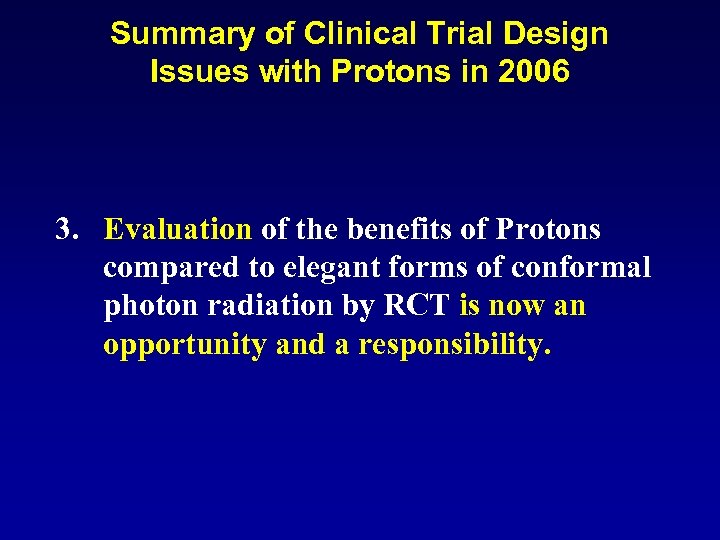 Summary of Clinical Trial Design Issues with Protons in 2006

3. Evaluation of the benefits of Protons compared to elegant forms of conformal photon radiation by RCT is now an opportunity and a responsibility.